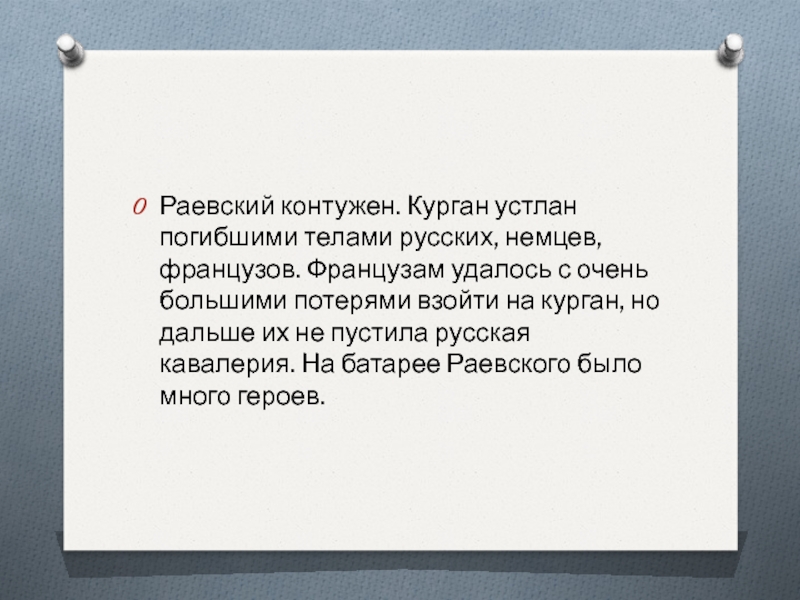 Раевский контужен. Курган устлан погибшими телами русских, немцев, французов. Французам удалось с очень большими потерями взойти на курган, но дальше их не пустила русская кавалерия. На батарее Раевского было много героев.